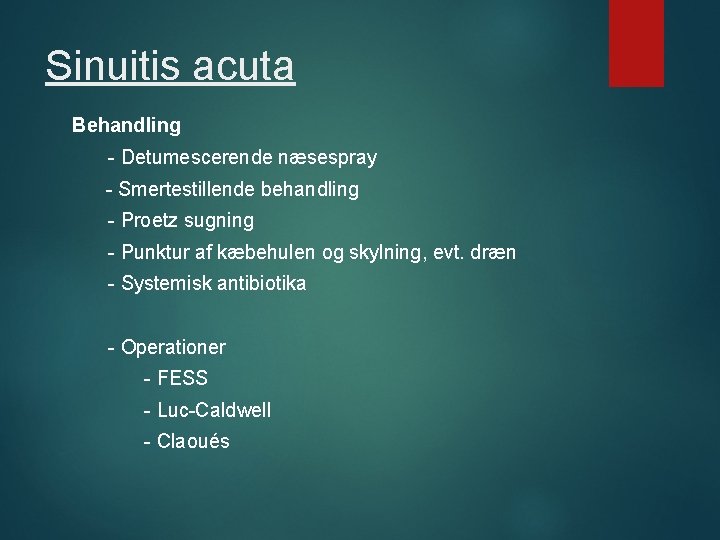 Sinuitis acuta

Behandling

- Detumescerende næsespray

- Smertestillende behandling

- Proetz sugning

- Punktur af kæbehulen og skylning, evt. dræn

- Systemisk antibiotika

- Operationer

- FESS

- Luc-Caldwell

- Claoués